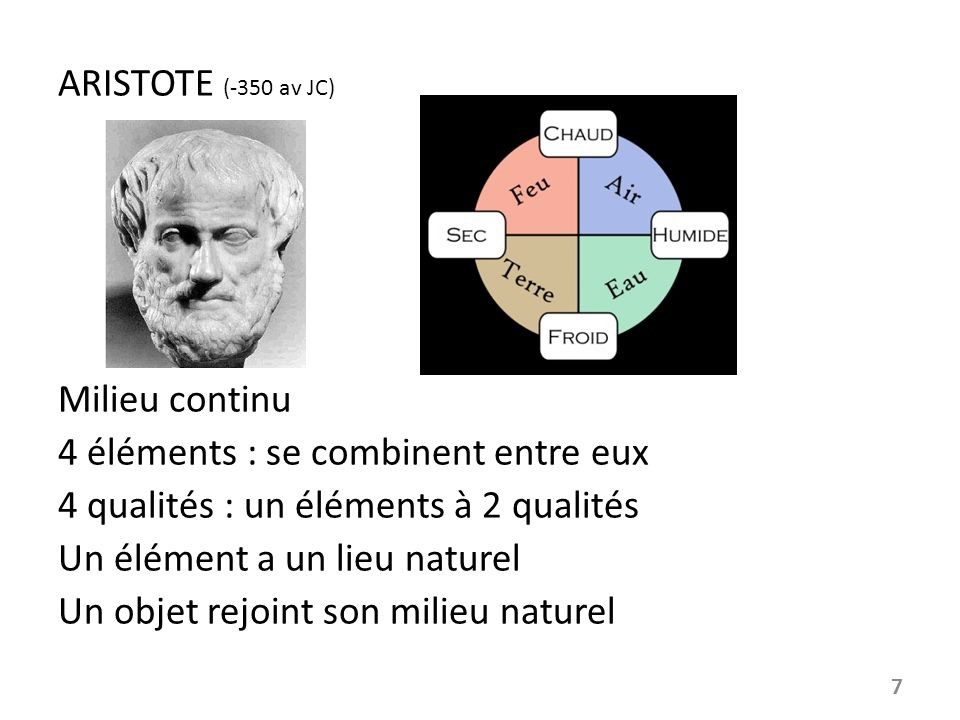 ARISTOTE (-350 av JC)

CHAUD
Feu
Air
SEC
HUMIDE
Terre
Eau
FROID

Milieu continu
4 éléments : se combinent entre eux
4 qualités : un éléments à 2 qualités
Un élément a un lieu naturel
Un objet rejoint son milieu naturel

7